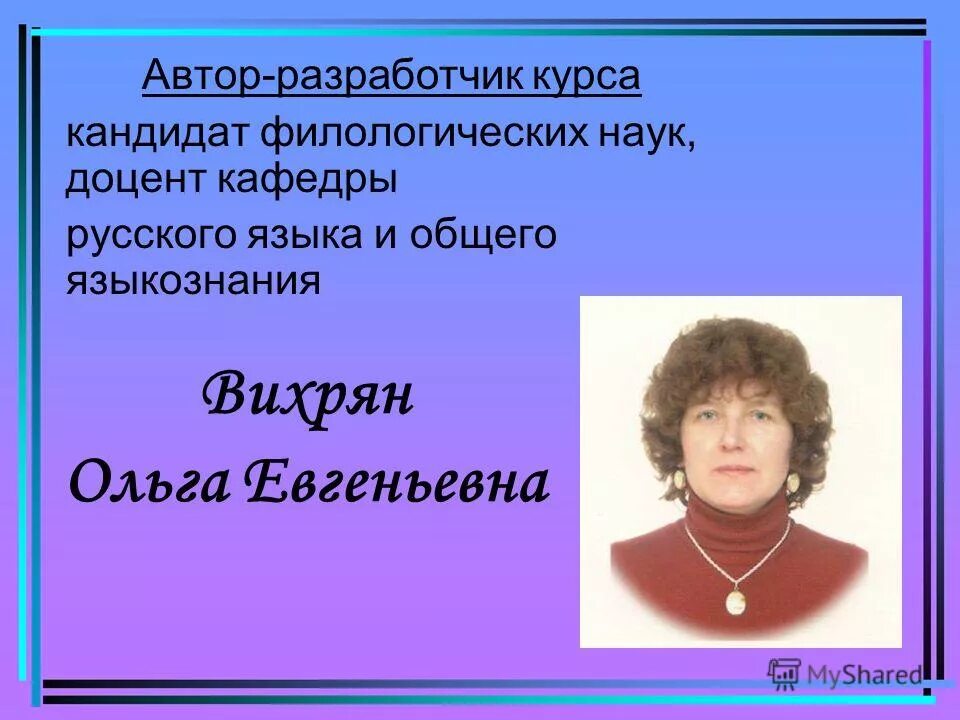 Автор-разработчик курса

кандидат филологических наук, доцент кафедры

русского языка и общего языкознания

Вихрян

Ольга Евгеньевна

MyShared